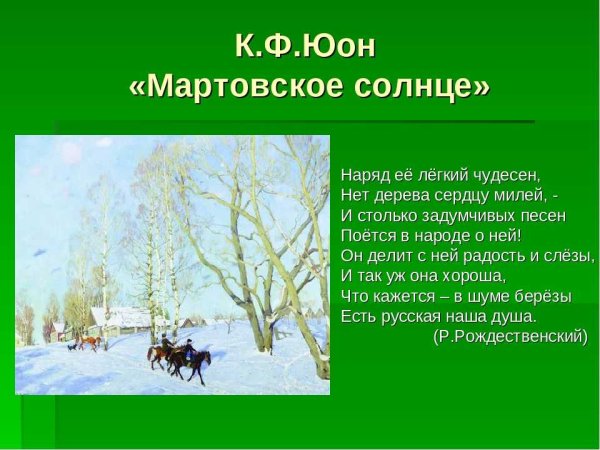 К.Ф.Юон
«Мартовское солнце»

Наряд её лёгкий чудесен,
Нет дерева сердцу милей, -
И столько задумчивых песен
Поётся в народе о ней!
Он делит с ней радость и слёзы,
И так уж она хороша,
Что кажется – в шуме берёзы
Есть русская наша душа.
(Р.Рождественский)